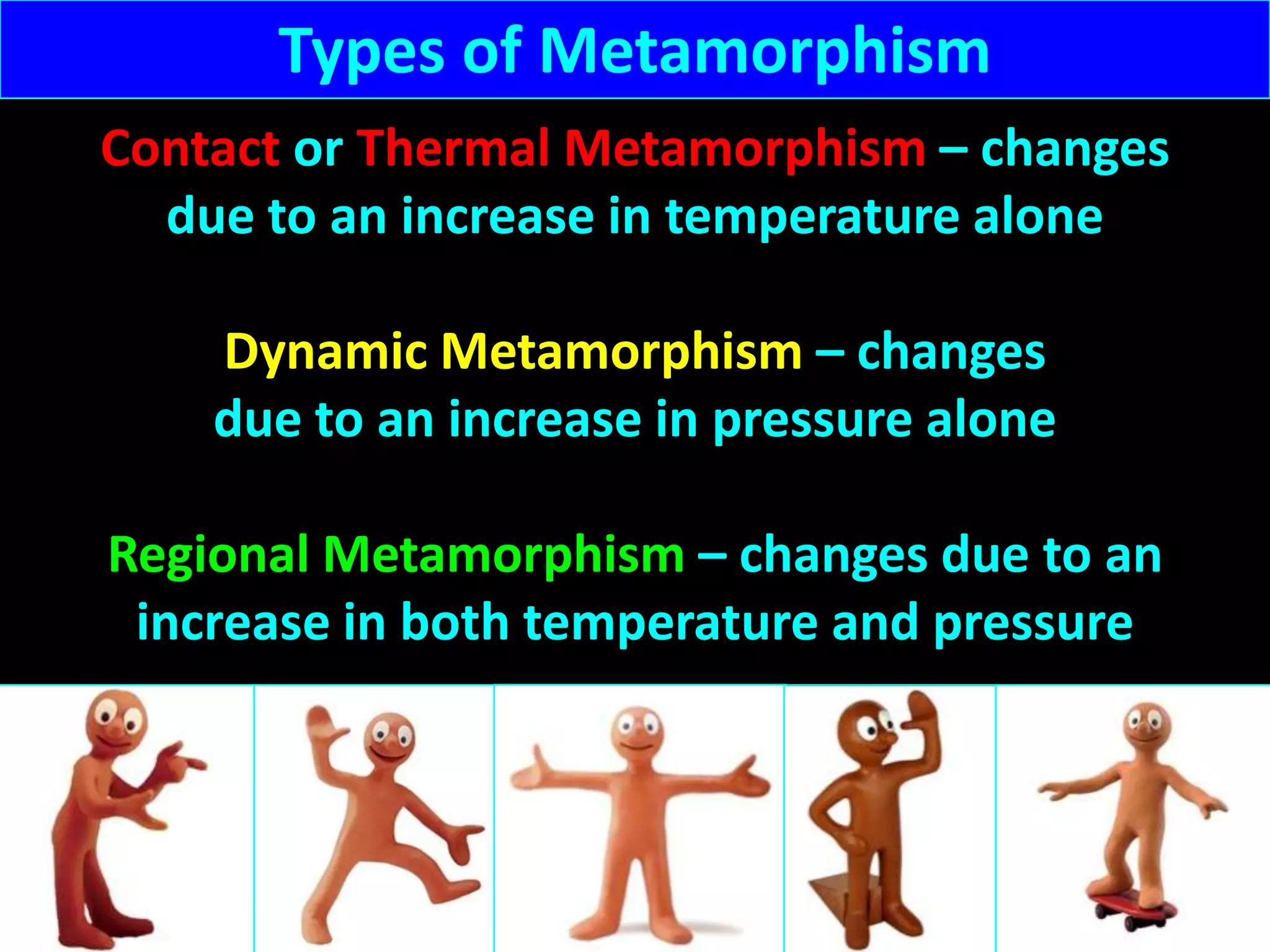 Types of Metamorphism

Contact or Thermal Metamorphism – changes due to an increase in temperature alone

Dynamic Metamorphism – changes due to an increase in pressure alone

Regional Metamorphism – changes due to an increase in both temperature and pressure